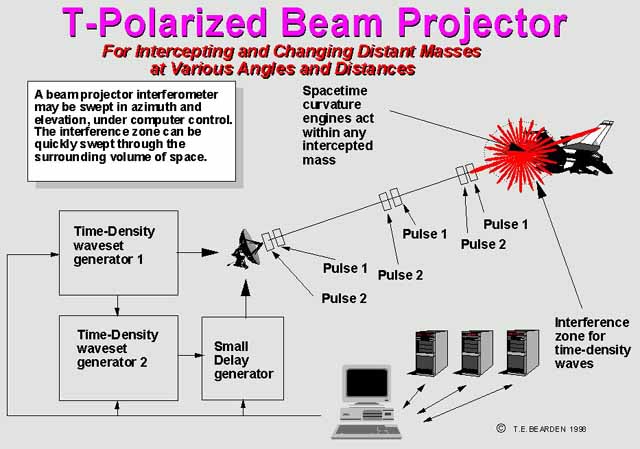 T-Polarized Beam Projector

For Intercepting and Changing Distant Masses at Various Angles and Distances

A beam projector interferometer may be swept in azimuth and elevation, under computer control. The interference zone can be quickly swept through the surrounding volume of space.

Spacetime curvature engines act within any intercepted mass

Time-Density waveset generator 1

Time-Density waveset generator 2

Small Delay generator

Pulse 1

Pulse 2

Pulse 1

Pulse 2

Pulse 1

Pulse 2

Interference zone for time-density waves

© T.E.BEARDEN 1998